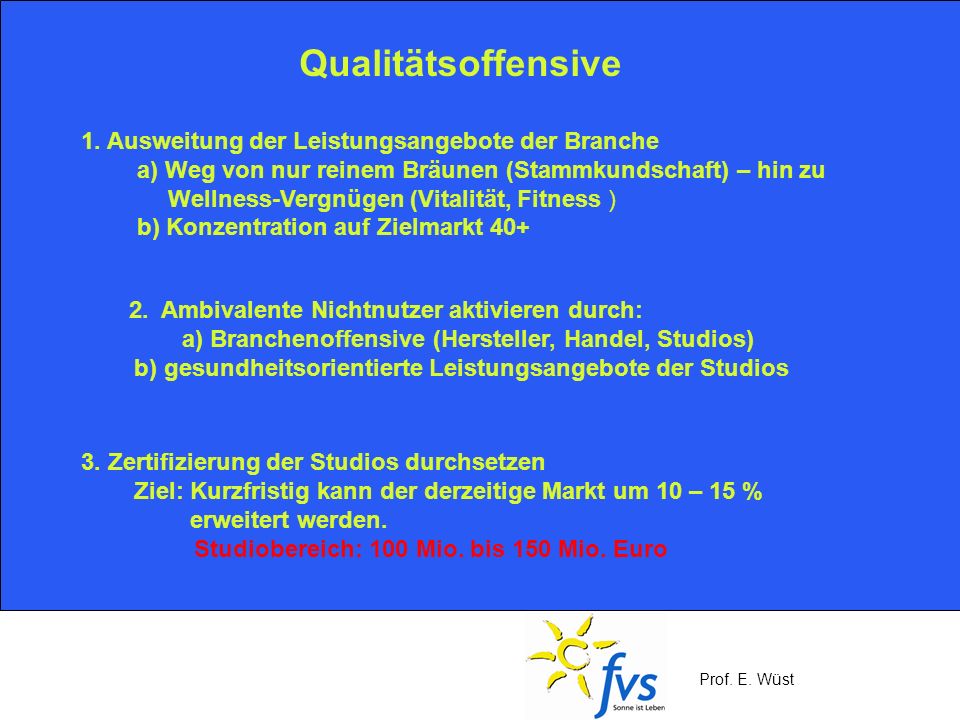 Qualitätsoffensive

1. Ausweitung der Leistungsangebote der Branche
a) Weg von nur reinem Bräunen (Stammkundschaft) – hin zu Wellness-Vergnügen (Vitalität, Fitness )
b) Konzentration auf Zielmarkt 40+

2. Ambivalente Nichtnutzer aktivieren durch:
a) Branchenoffensive (Hersteller, Handel, Studios)
b) gesundheitsorientierte Leistungsangebote der Studios

3. Zertifizierung der Studios durchsetzen
Ziel: Kurzfristig kann der derzeitige Markt um 10 – 15 % erweitert werden.
Studiobereich: 100 Mio. bis 150 Mio. Euro

fvs
Sonne ist Leben

Prof. E. Wüst